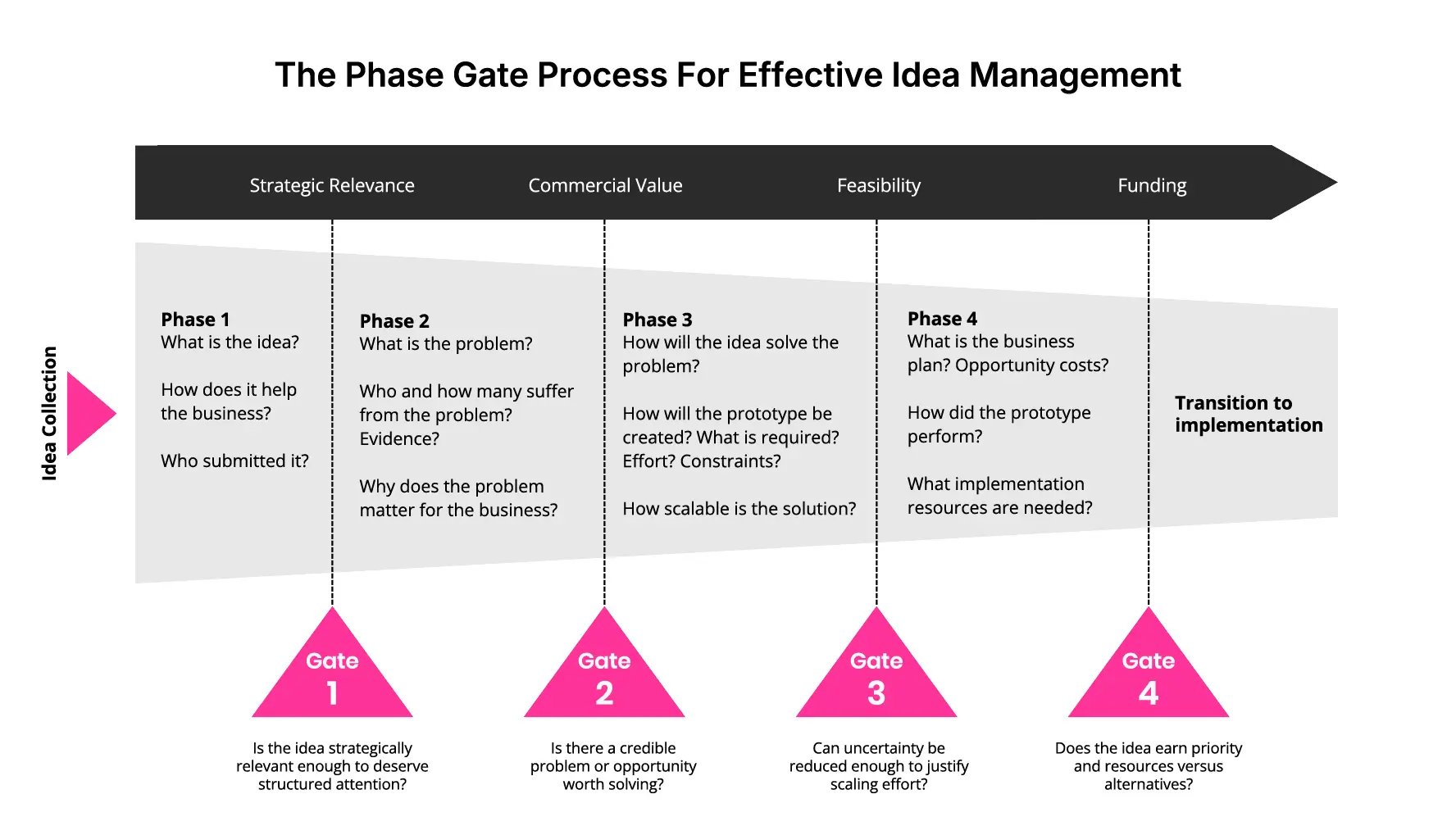 The Phase Gate Process For Effective Idea Management

Strategic Relevance

Commercial Value

Feasibility

Funding

Idea Collection

Phase 1
What is the idea?

How does it help the business?

Who submitted it?

Phase 2
What is the problem?

Who and how many suffer from the problem? Evidence?

Why does the problem matter for the business?

Phase 3
How will the idea solve the problem?

How will the prototype be created? What is required? Effort? Constraints?

How scalable is the solution?

Phase 4
What is the business plan? Opportunity costs?

How did the prototype perform?

What implementation resources are needed?

Transition to implementation

Gate 1

Is the idea strategically relevant enough to deserve structured attention?

Gate 2

Is there a credible problem or opportunity worth solving?

Gate 3

Can uncertainty be reduced enough to justify scaling effort?

Gate 4

Does the idea earn priority and resources versus alternatives?